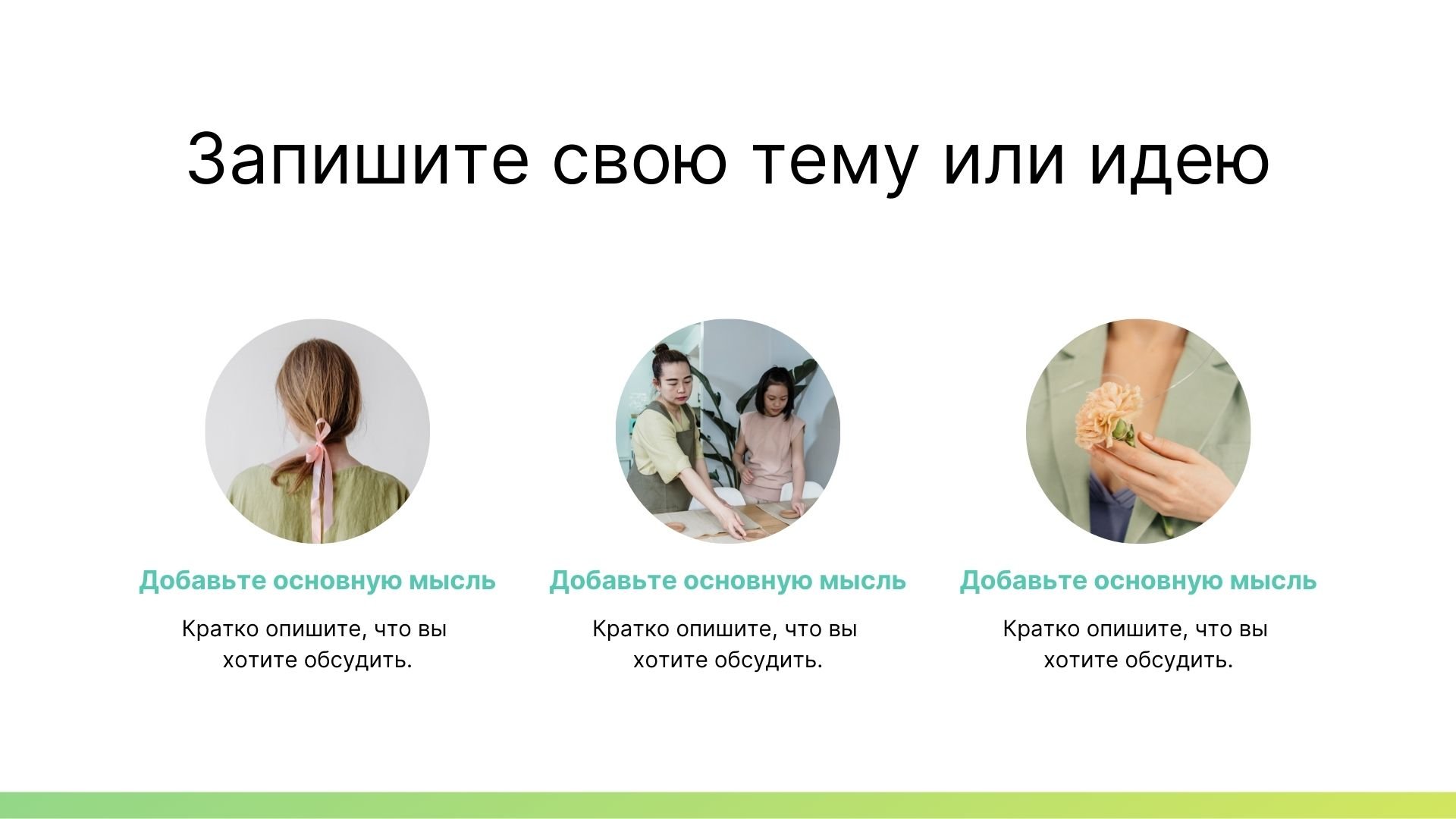 Запишите свою тему или идею

Добавьте основную мысль

Кратко опишите, что вы хотите обсудить.

Добавьте основную мысль

Кратко опишите, что вы хотите обсудить.

Добавьте основную мысль

Кратко опишите, что вы хотите обсудить.